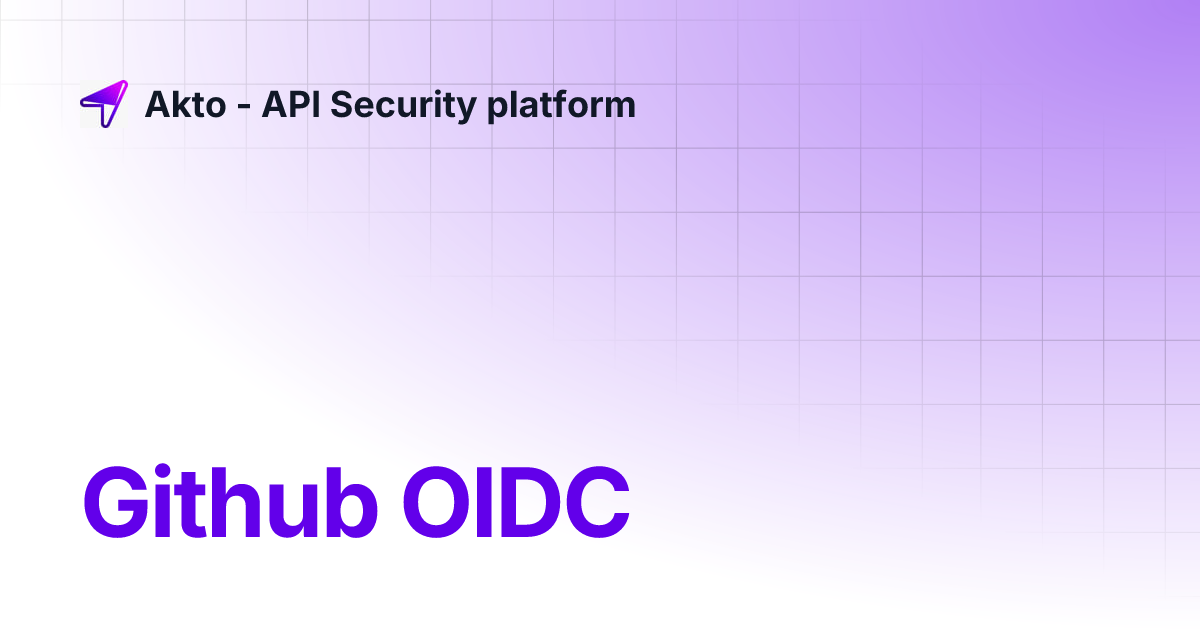 Akto - API Security platform

Github OIDC